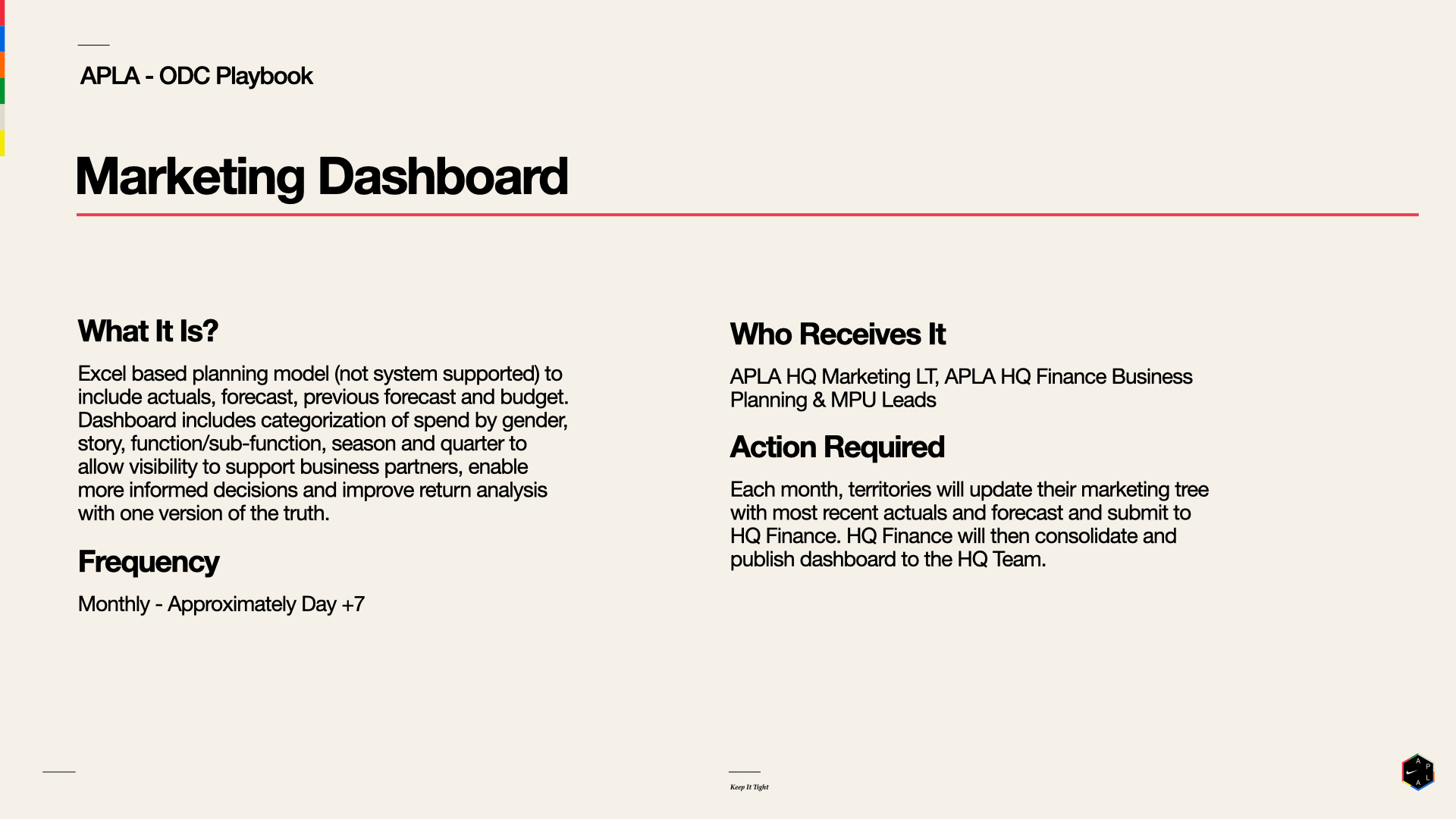 APLA - ODC Playbook

Marketing Dashboard

What It Is?

Excel based planning model (not system supported) to include actuals, forecast, previous forecast and budget. Dashboard includes categorization of spend by gender, story, function/sub-function, season and quarter to allow visibility to support business partners, enable more informed decisions and improve return analysis with one version of the truth.

Frequency

Monthly - Approximately Day +7

Who Receives It

APLA HQ Marketing LT, APLA HQ Finance Business Planning & MPU Leads

Action Required

Each month, territories will update their marketing tree with most recent actuals and forecast and submit to HQ Finance. HQ Finance will then consolidate and publish dashboard to the HQ Team.

Keep It Tight

A P L A